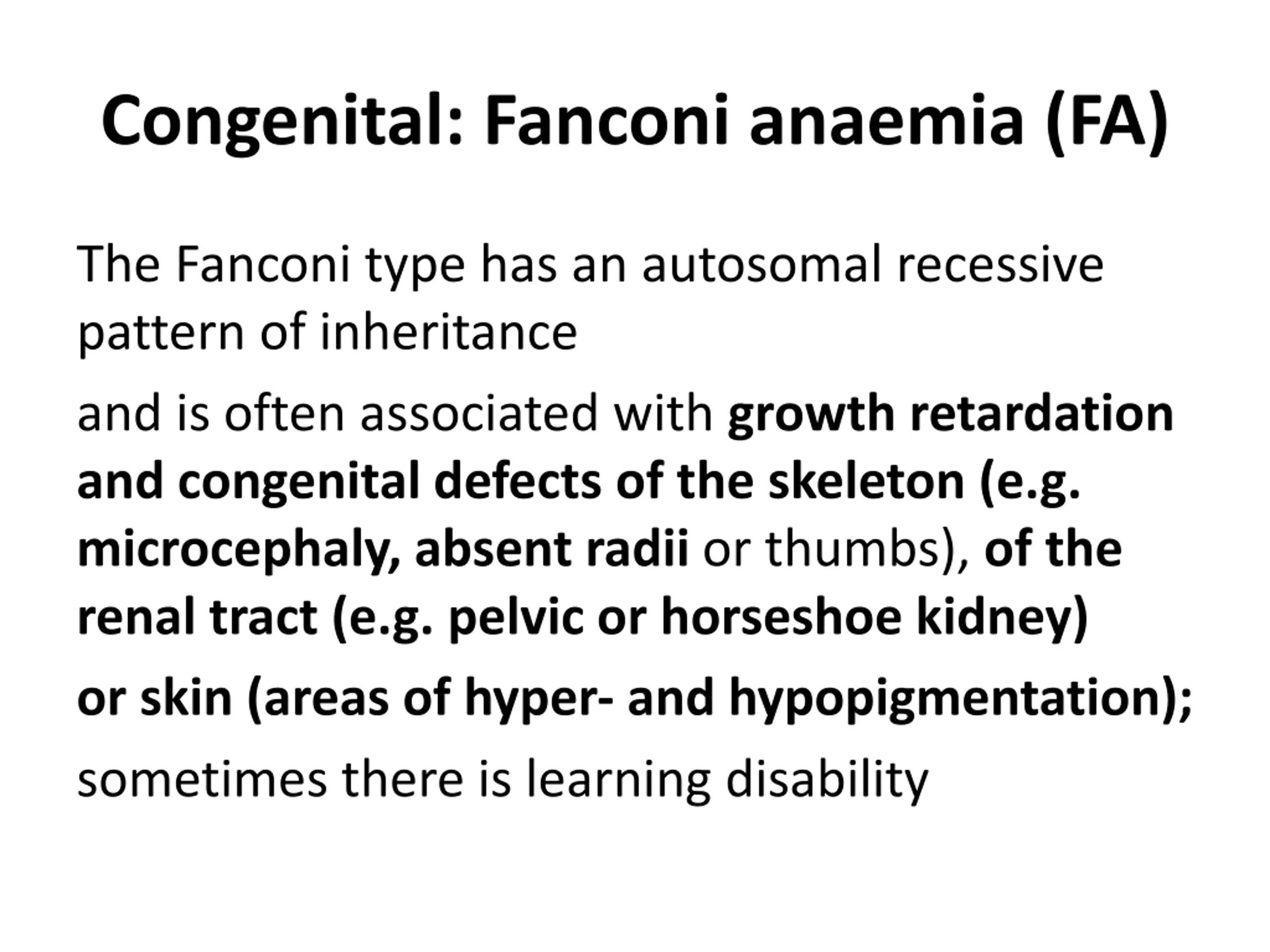 Congenital: Fanconi anaemia (FA)

The Fanconi type has an autosomal recessive pattern of inheritance

and is often associated with growth retardation and congenital defects of the skeleton (e.g. microcephaly, absent radii or thumbs), of the renal tract (e.g. pelvic or horseshoe kidney)

or skin (areas of hyper- and hypopigmentation);

sometimes there is learning disability